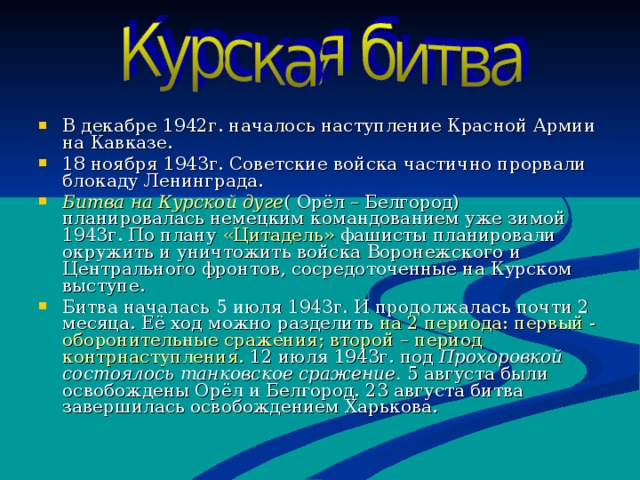 Курская битва

В декабре 1942г. началось наступление Красной Армии на Кавказе.

18 ноября 1943г. Советские войска частично прорвали блокаду Ленинграда.

Битва на Курской дуге( Орёл – Белгород) планировалась немецким командованием уже зимой 1943г. По плану «Цитадель» фашисты планировали окружить и уничтожить войска Воронежского и Центрального фронтов, сосредоточенные на Курском выступе.

Битва началась 5 июля 1943г. И продолжалась почти 2 месяца. Её ход можно разделить на 2 периода: первый - оборонительные сражения; второй – период контрнаступления. 12 июля 1943г. под Прохоровкой состоялось танковское сражение. 5 августа были освобождены Орёл и Белгород. 23 августа битва завершилась освобождением Харькова.